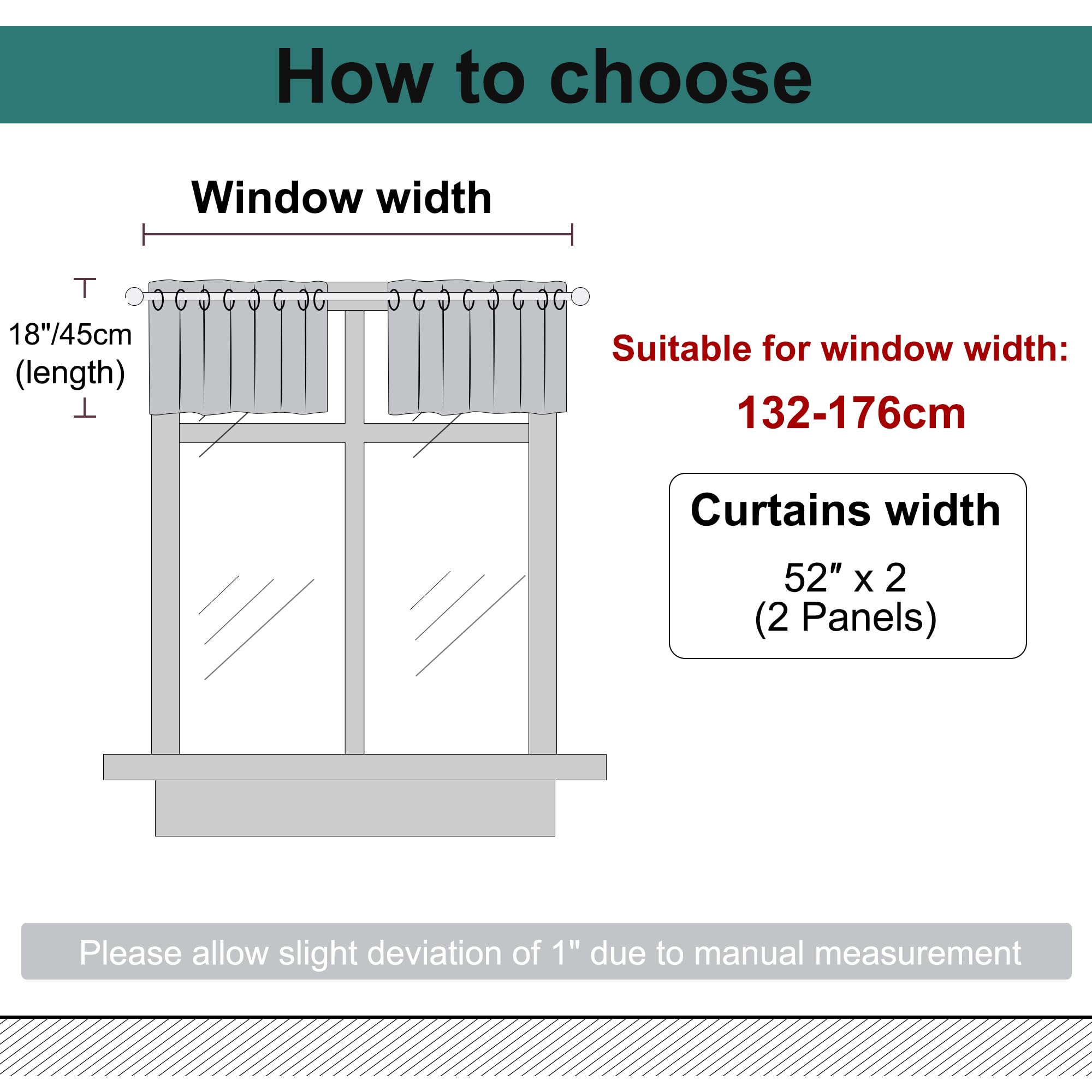 How to choose

Window width

18"/45cm
(length)

Suitable for window width:
132-176cm

Curtains width
52″ x 2
(2 Panels)

Please allow slight deviation of 1" due to manual measurement